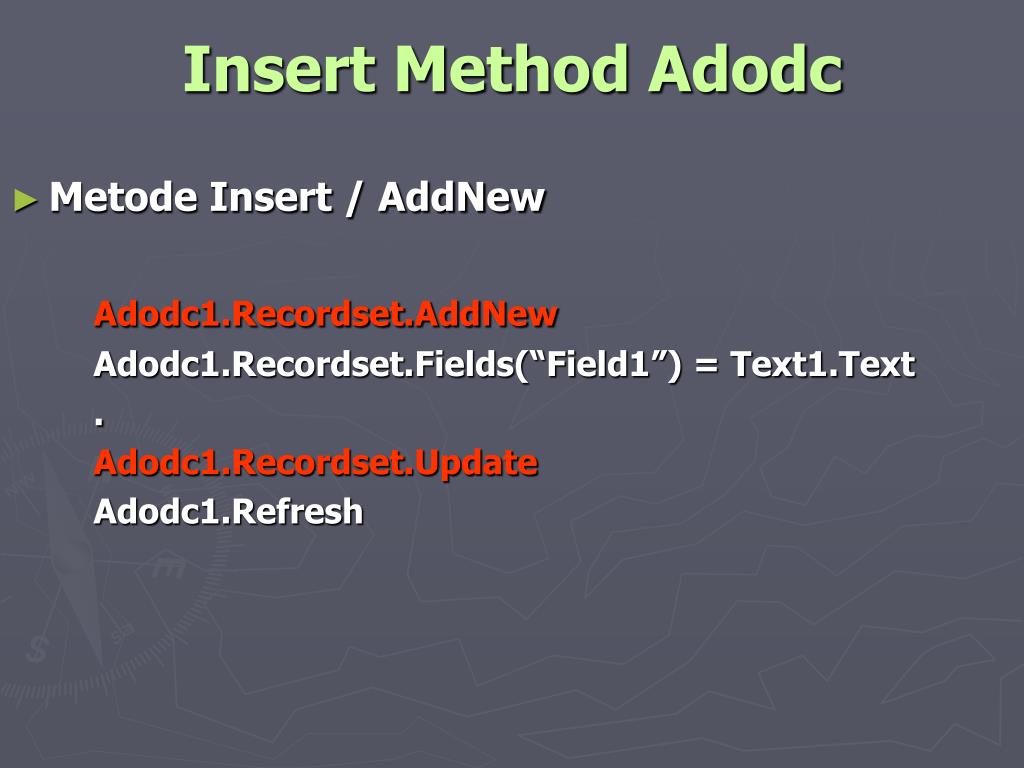 Insert Method Adodc

► Metode Insert / AddNew

Adodc1.Recordset.AddNew
Adodc1.Recordset.Fields(“Field1”) = Text1.Text
.
Adodc1.Recordset.Update
Adodc1.Refresh